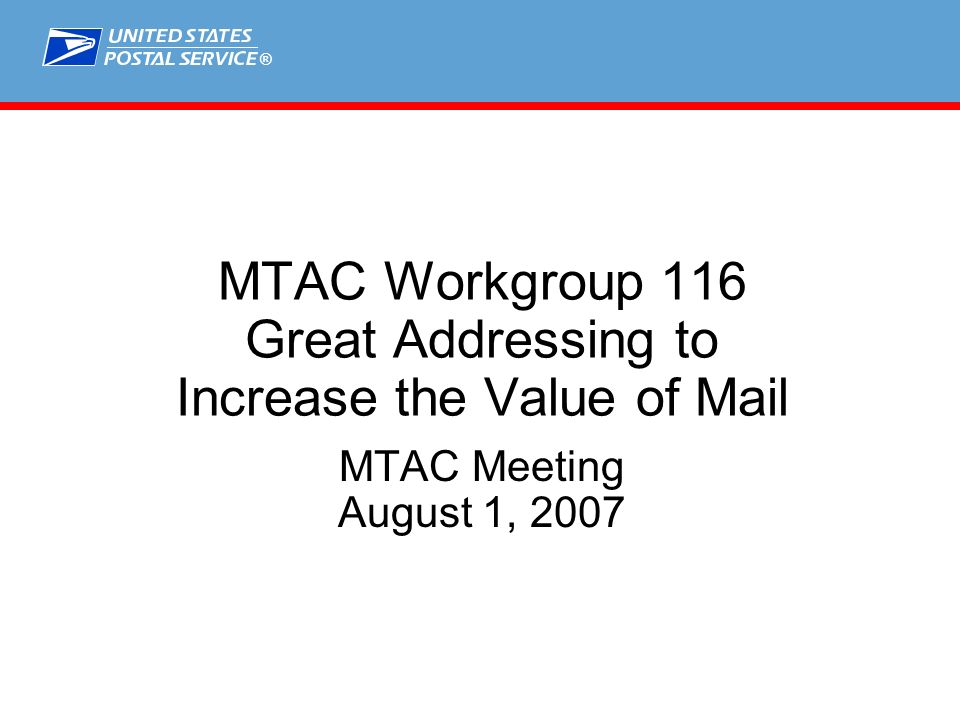 UNITED STATES
POSTAL SERVICE®

MTAC Workgroup 116
Great Addressing to
Increase the Value of Mail

MTAC Meeting
August 1, 2007